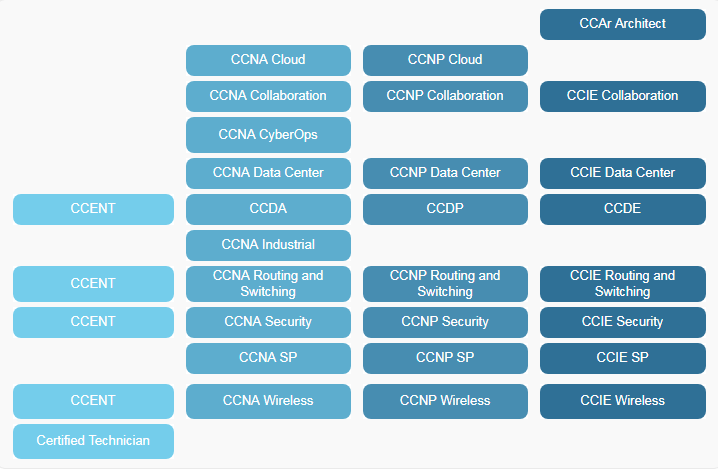 | | | | |
|---|---|---|---|
| | | | CCAr Architect |
| | CCNA Cloud | CCNP Cloud | |
| | CCNA Collaboration | CCNP Collaboration | CCIE Collaboration |
| | CCNA CyberOps | | |
| | CCNA Data Center | CCNP Data Center | CCIE Data Center |
| CCENT | CCDA | CCDP | CCDE |
| | CCNA Industrial | | |
| CCENT | CCNA Routing and Switching | CCNP Routing and Switching | CCIE Routing and Switching |
| CCENT | CCNA Security | CCNP Security | CCIE Security |
| | CCNA SP | CCNP SP | CCIE SP |
| CCENT | CCNA Wireless | CCNP Wireless | CCIE Wireless |
| Certified Technician | | | |